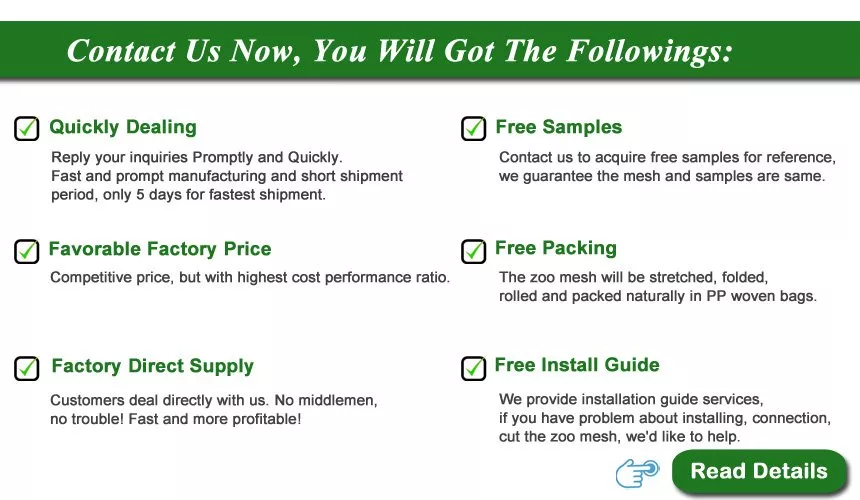 Contact Us Now, You Will Got The Followings:

Quickly Dealing

Reply your inquiries Promptly and Quickly.
Fast and prompt manufacturing and short shipment period, only 5 days for fastest shipment.

Favorable Factory Price

Competitive price, but with highest cost performance ratio.

Factory Direct Supply

Customers deal directly with us. No middlemen, no trouble! Fast and more profitable!

Free Samples

Contact us to acquire free samples for reference, we guarantee the mesh and samples are same.

Free Packing

The zoo mesh will be stretched, folded, rolled and packed naturally in PP woven bags.

Free Install Guide

We provide installation guide services, if you have problem about installing, connection, cut the zoo mesh, we'd like to help.

Read Details